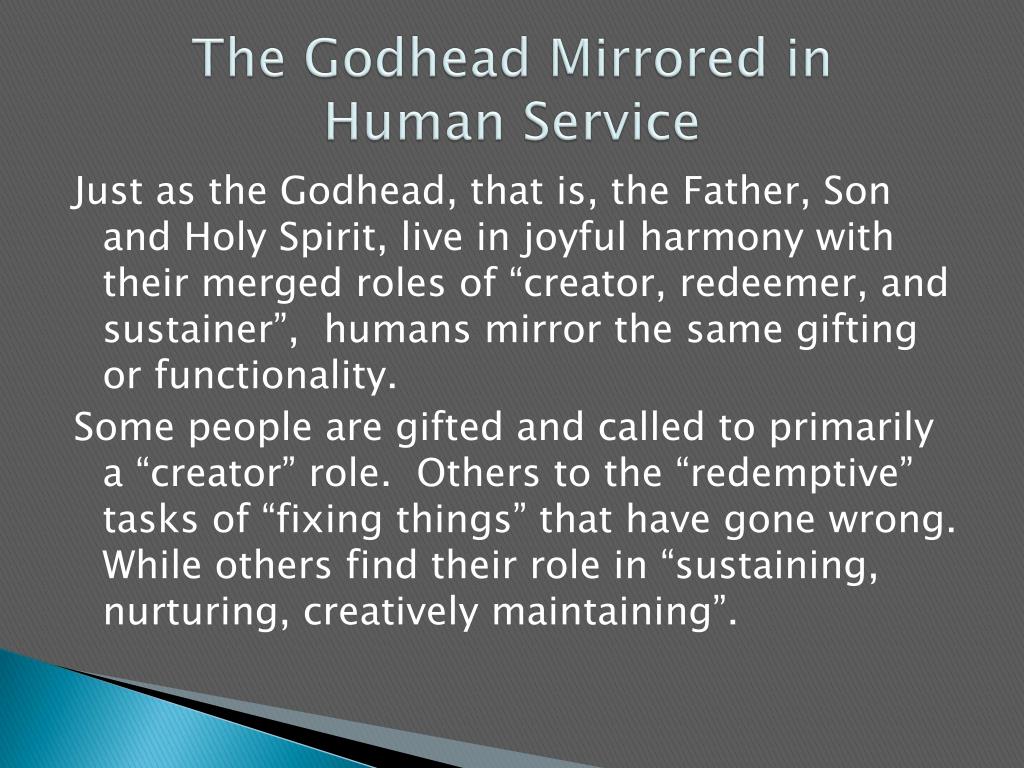 The Godhead Mirrored in Human Service

Just as the Godhead, that is, the Father, Son and Holy Spirit, live in joyful harmony with their merged roles of “creator, redeemer, and sustainer”, humans mirror the same gifting or functionality.

Some people are gifted and called to primarily a “creator” role. Others to the “redemptive” tasks of “fixing things” that have gone wrong. While others find their role in “sustaining, nurturing, creatively maintaining”.